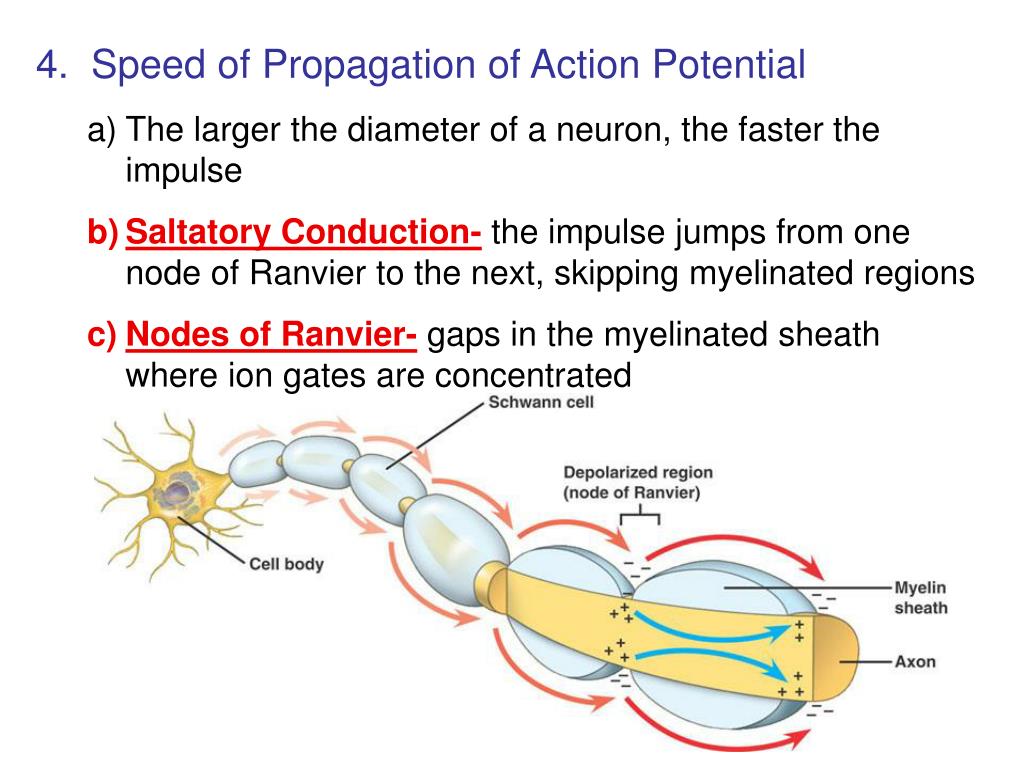 4. Speed of Propagation of Action Potential

a) The larger the diameter of a neuron, the faster the impulse

b) Saltatory Conduction- the impulse jumps from one node of Ranvier to the next, skipping myelinated regions

c) Nodes of Ranvier- gaps in the myelinated sheath where ion gates are concentrated

Schwann cell

Depolarized region (node of Ranvier)

Cell body

Myelin sheath

Axon